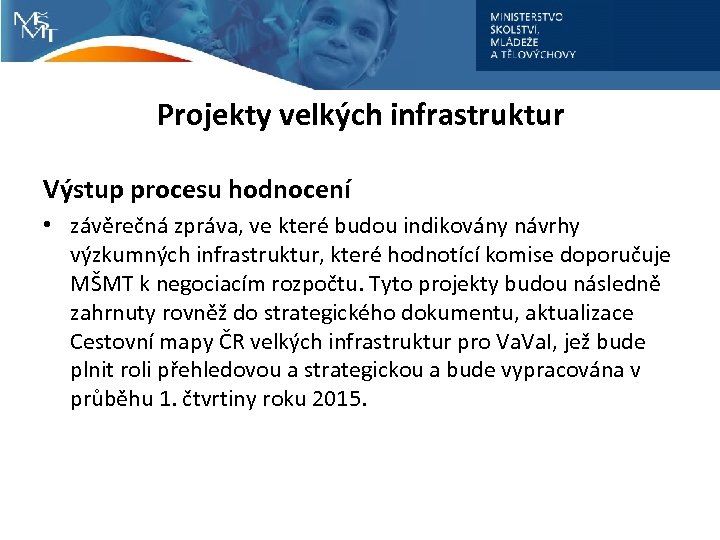 MŠMT

MINISTERSTVO
ŠKOLSTVÍ,
MLÁDEŽE
A TĚLOVÝCHOVY

Projekty velkých infrastruktur

Výstup procesu hodnocení

• závěrečná zpráva, ve které budou indikovány návrhy výzkumných infrastruktur, které hodnotící komise doporučuje MŠMT k negociacím rozpočtu. Tyto projekty budou následně zahrnuty rovněž do strategického dokumentu, aktualizace Cestovní mapy ČR velkých infrastruktur pro VaVaI, jež bude plnit roli přehledovou a strategickou a bude vypracována v průběhu 1. čtvrtiny roku 2015.